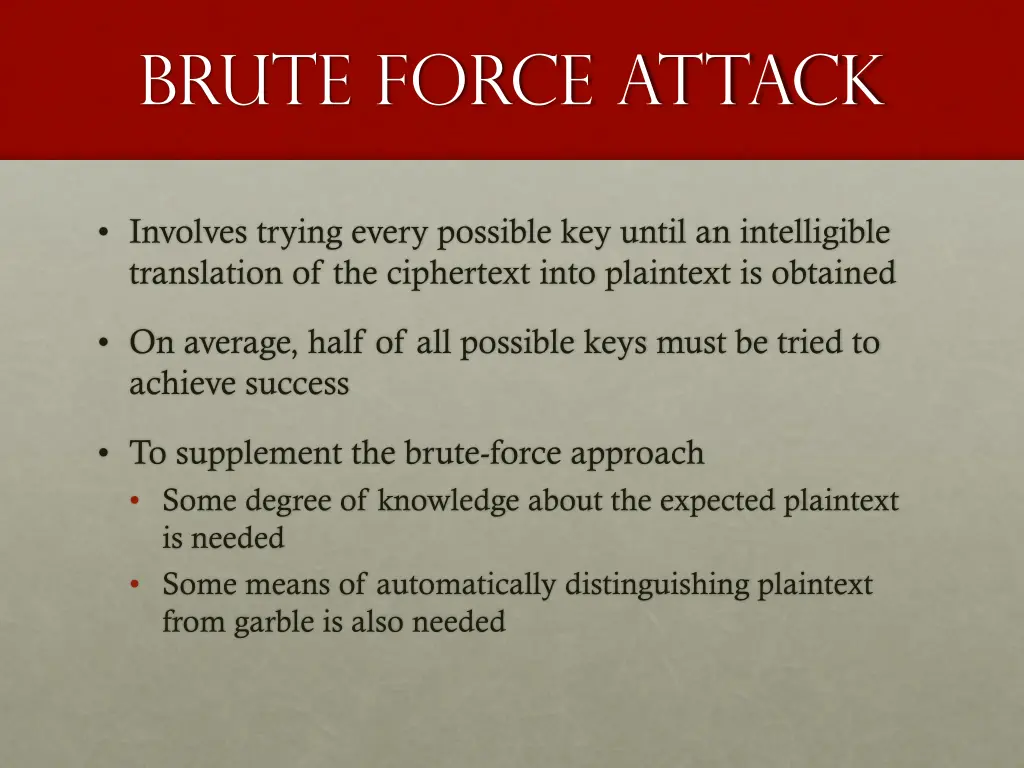 Brute Force Attack

• Involves trying every possible key until an intelligible translation of the ciphertext into plaintext is obtained

• On average, half of all possible keys must be tried to achieve success

• To supplement the brute-force approach
  • Some degree of knowledge about the expected plaintext is needed
  • Some means of automatically distinguishing plaintext from garble is also needed